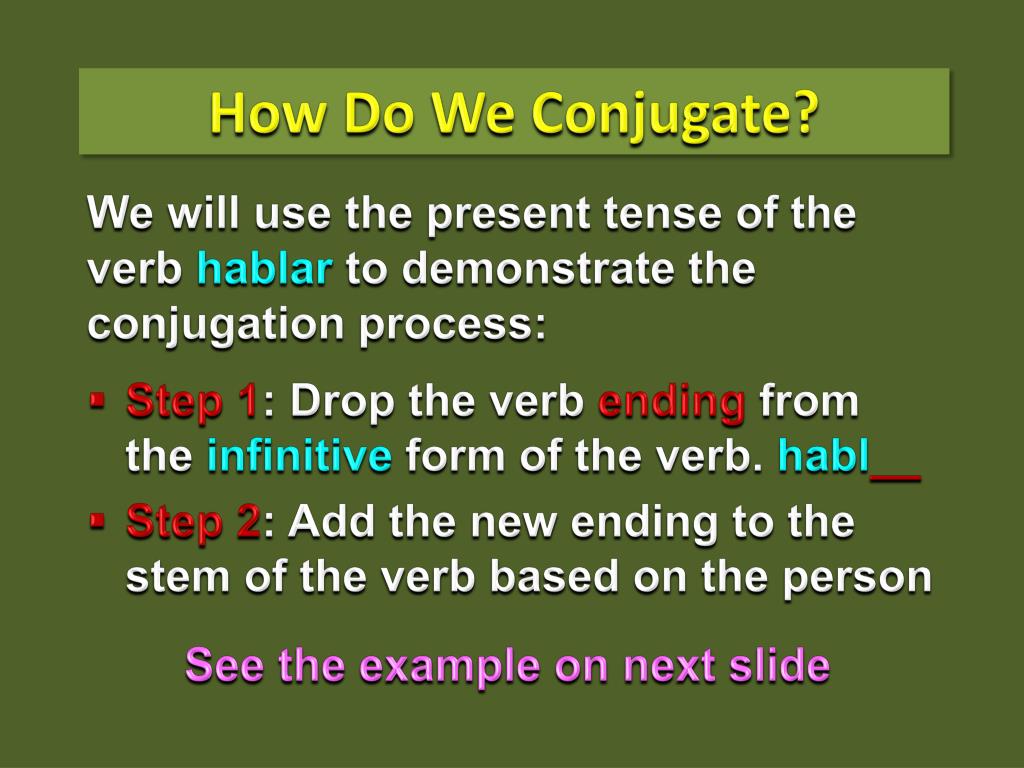 How Do We Conjugate?

We will use the present tense of the verb hablar to demonstrate the conjugation process:

▪ Step 1: Drop the verb ending from the infinitive form of the verb. habl__
▪ Step 2: Add the new ending to the stem of the verb based on the person

See the example on next slide